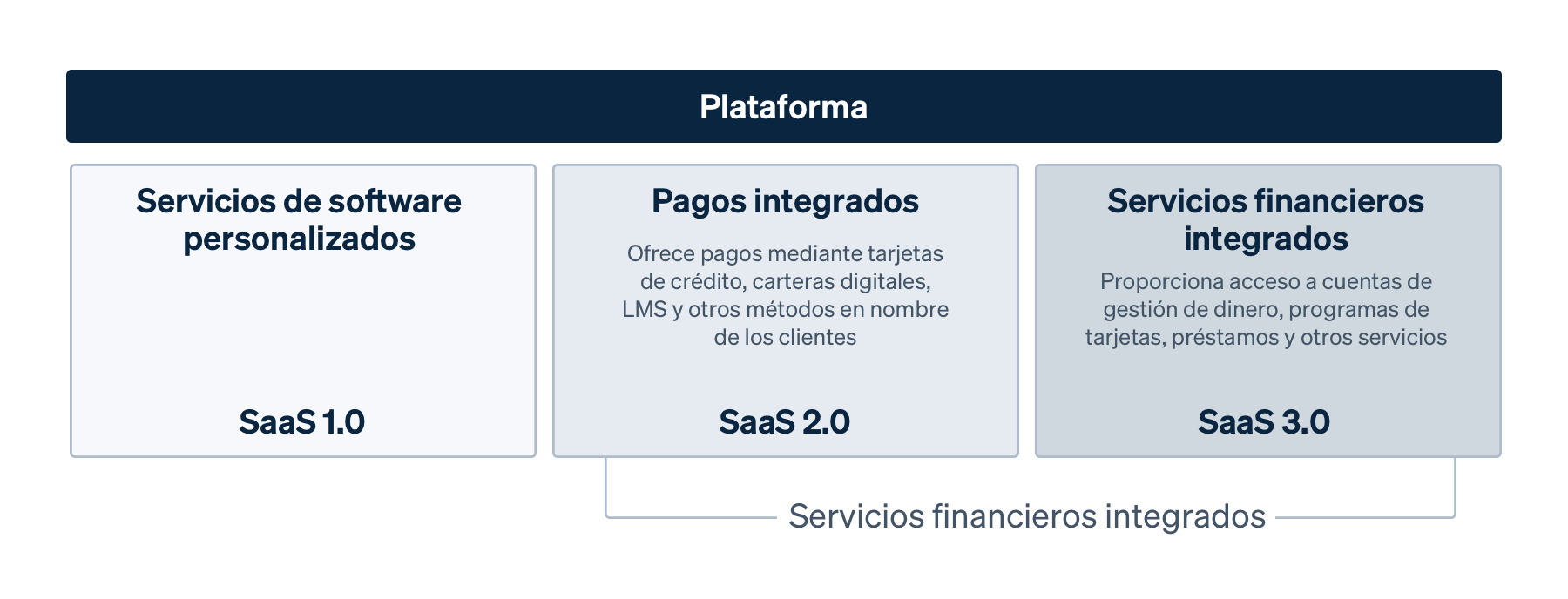 Plataforma

Servicios de software personalizados

SaaS 1.0

Pagos integrados

Ofrece pagos mediante tarjetas de crédito, carteras digitales, LMS y otros métodos en nombre de los clientes

SaaS 2.0

Servicios financieros integrados

Proporciona acceso a cuentas de gestión de dinero, programas de tarjetas, préstamos y otros servicios

SaaS 3.0

Servicios financieros integrados